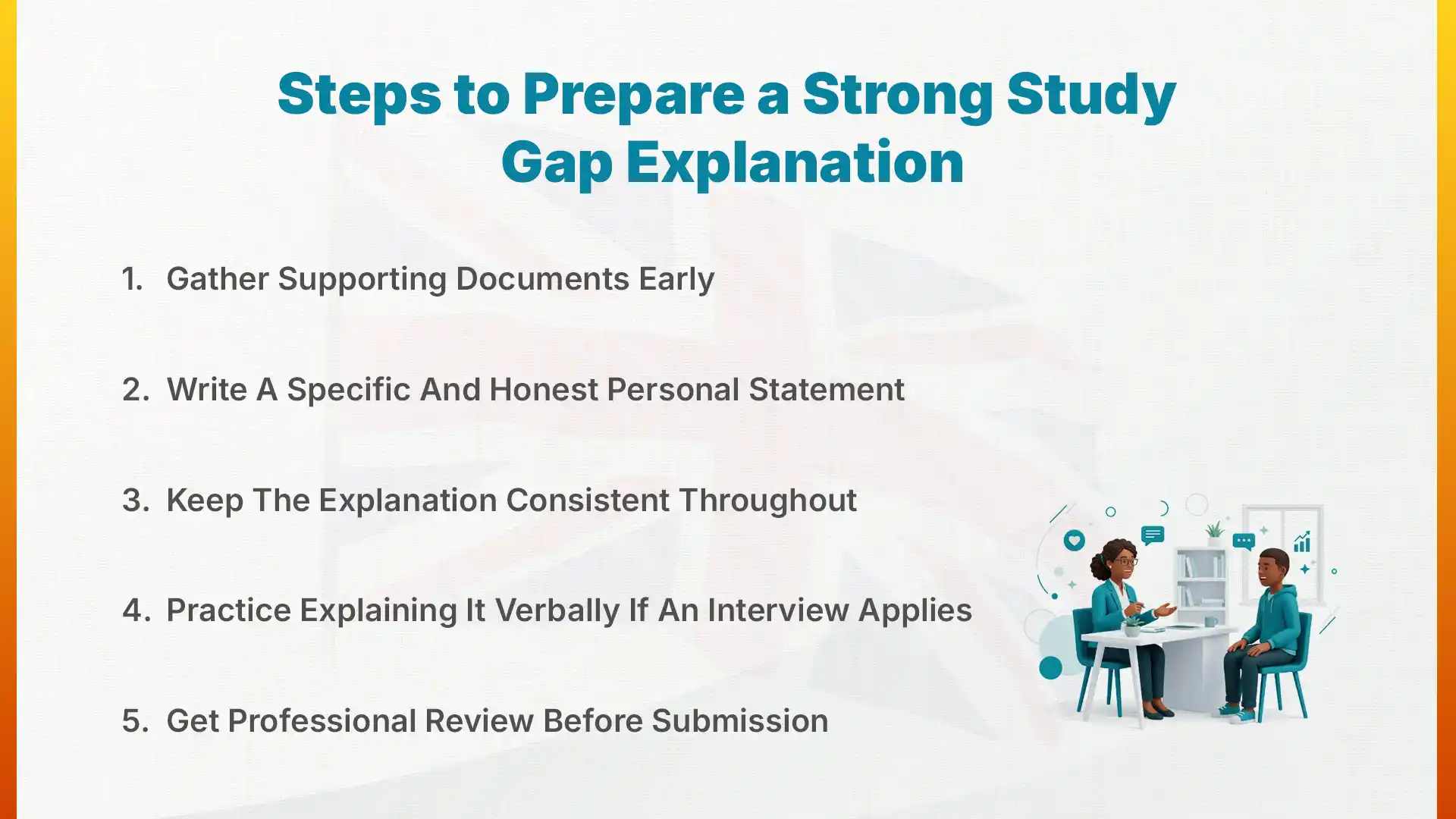 Steps to Prepare a Strong Study Gap Explanation

1. Gather Supporting Documents Early

2. Write A Specific And Honest Personal Statement

3. Keep The Explanation Consistent Throughout

4. Practice Explaining It Verbally If An Interview Applies

5. Get Professional Review Before Submission